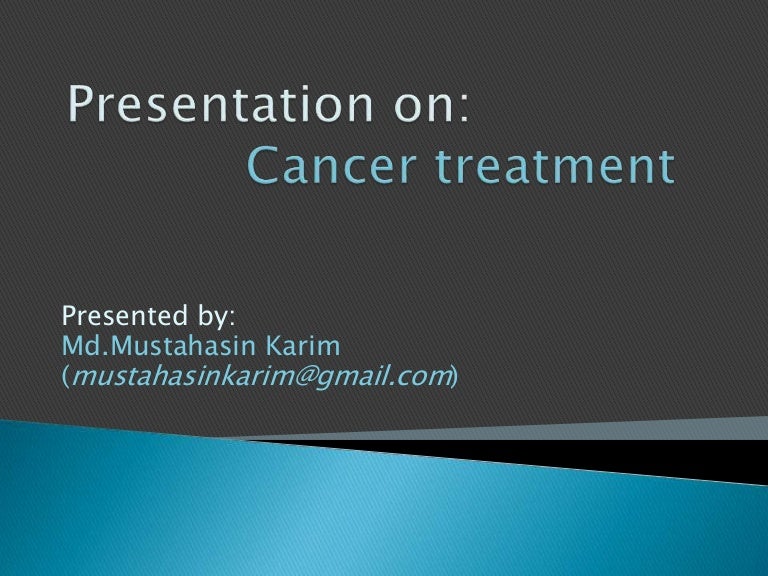 Presentation on:
Cancer treatment

Presented by:
Md.Mustahasin Karim
(mustahasinkarim@gmail.com)